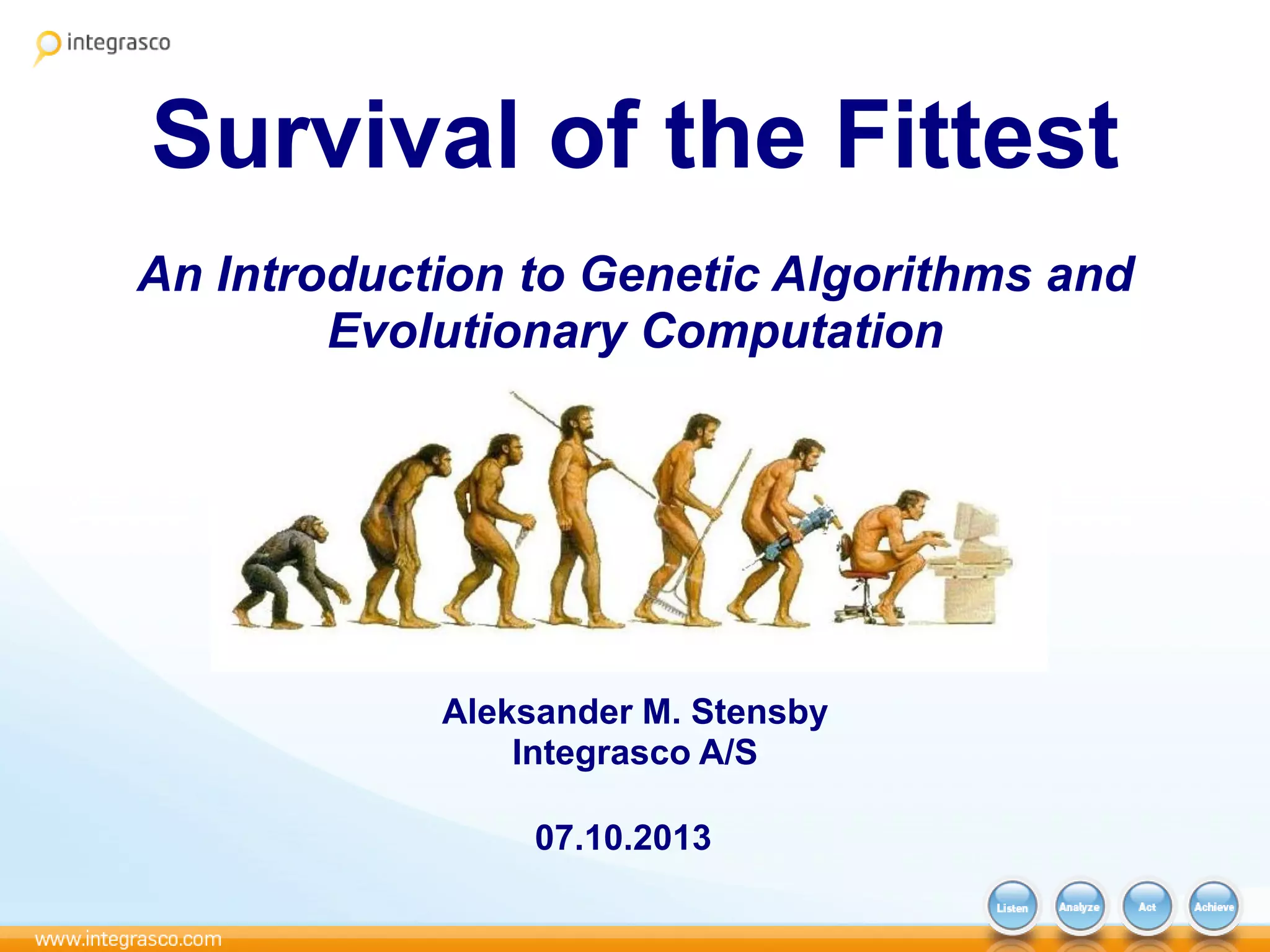 integrasco

Survival of the Fittest

An Introduction to Genetic Algorithms and Evolutionary Computation

Aleksander M. Stensby
Integrasco A/S

07.10.2013

Listen Analyze Act Achieve

www.integrasco.com